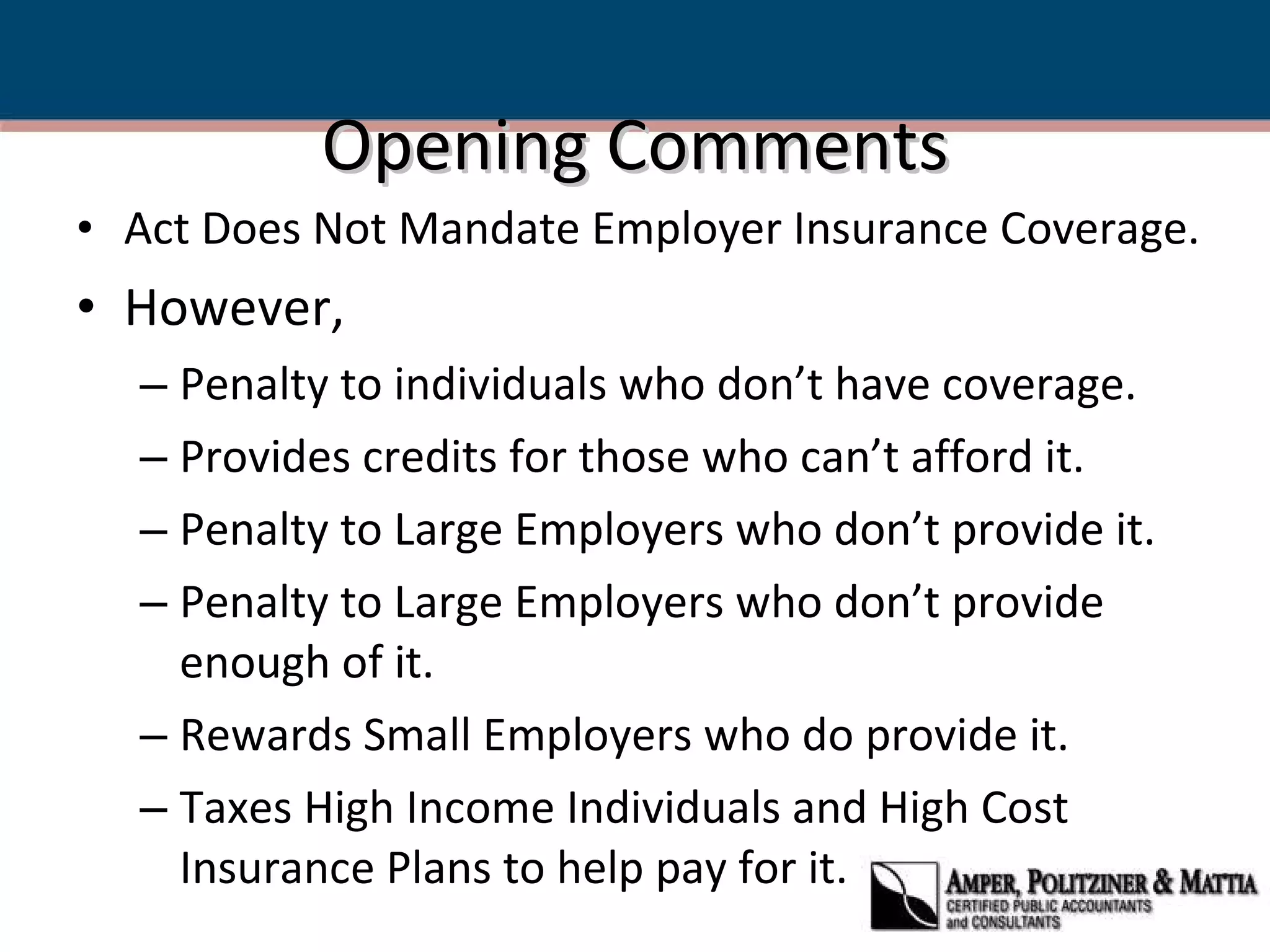 Opening Comments

• Act Does Not Mandate Employer Insurance Coverage.

• However,

– Penalty to individuals who don’t have coverage.

– Provides credits for those who can’t afford it.

– Penalty to Large Employers who don’t provide it.

– Penalty to Large Employers who don’t provide enough of it.

– Rewards Small Employers who do provide it.

– Taxes High Income Individuals and High Cost Insurance Plans to help pay for it.

AMPER, POLITZINER & MATTIA
CERTIFIED PUBLIC ACCOUNTANTS and CONSULTANTS